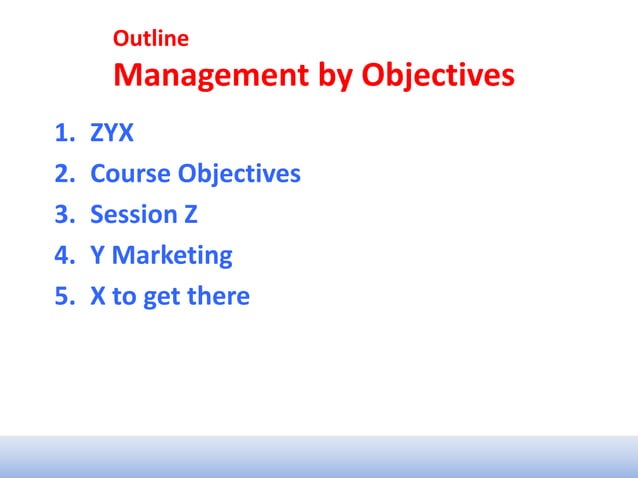 Outline
Management by Objectives

1. ZYX
2. Course Objectives
3. Session Z
4. Y Marketing
5. X to get there